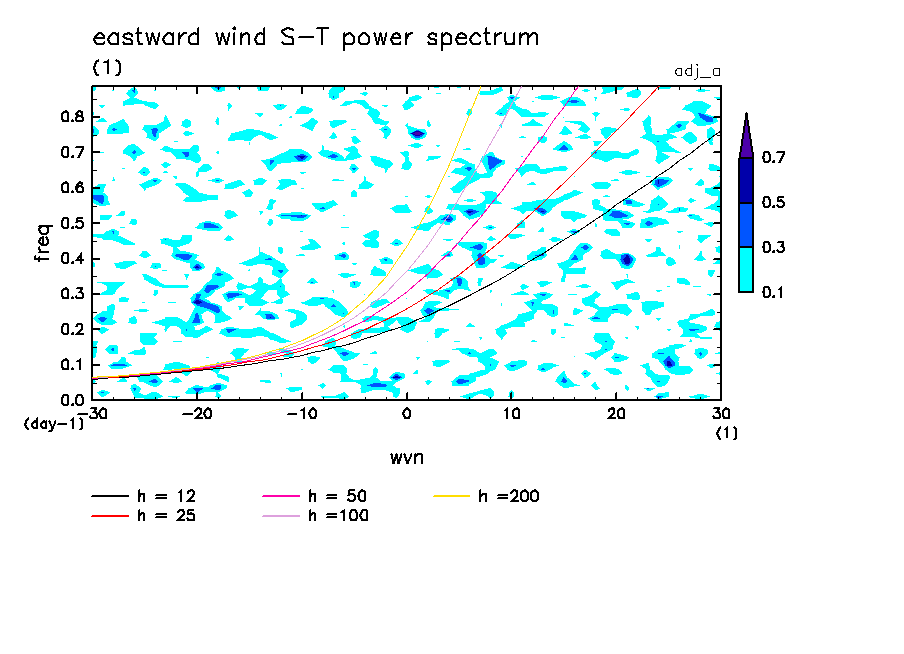 eastward wind S-T power spectrum

(1)

adj_a

freq

0.8
0.7
0.6
0.5
0.4
0.3
0.2
0.1
0.0

(day-1)

-30 -20 -10 0 10 20 30

(1)

wvn

0.7
0.5
0.3
0.1

h = 12
h = 25
h = 50
h =100
h =200